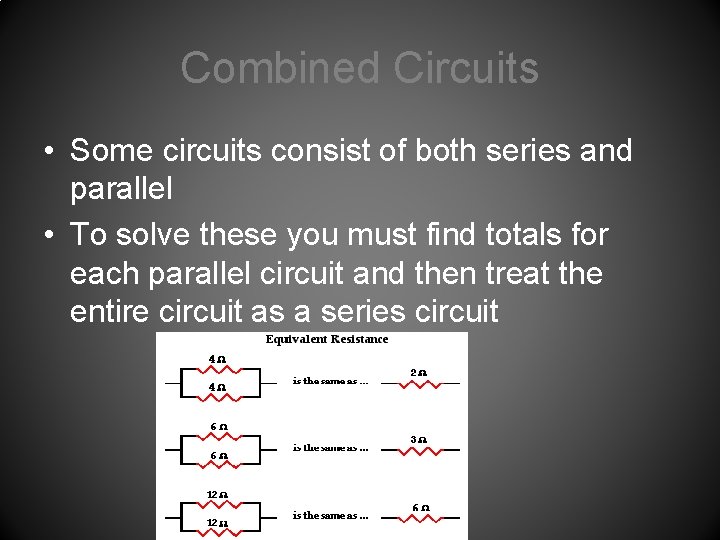 Combined Circuits

• Some circuits consist of both series and parallel

• To solve these you must find totals for each parallel circuit and then treat the entire circuit as a series circuit

Equivalent Resistance

4 Ω
4 Ω
is the same as ...
2 Ω

6 Ω
6 Ω
is the same as ...
3 Ω

12 Ω
12 Ω
is the same as ...
6 Ω